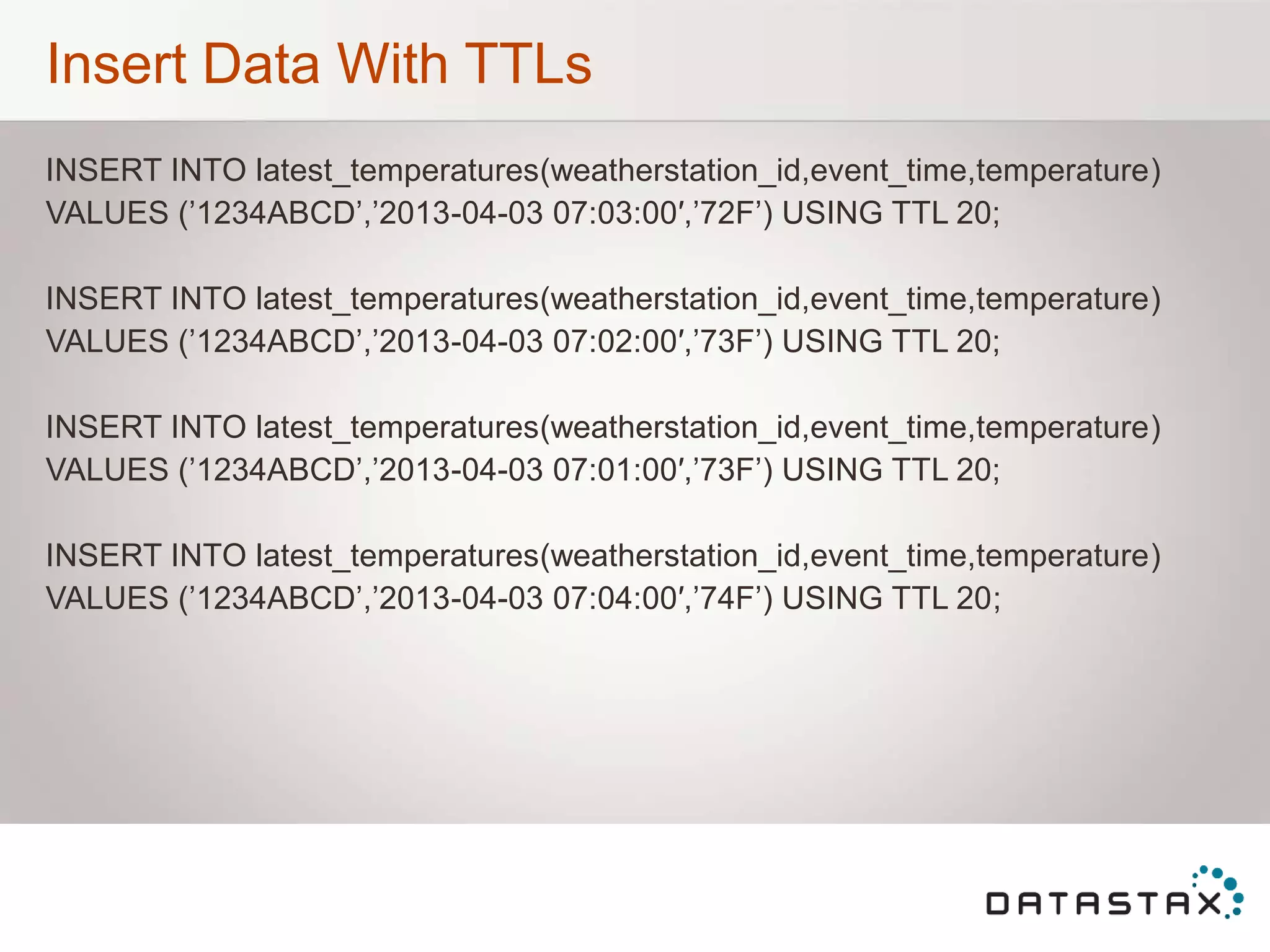 Insert Data With TTLs

INSERT INTO latest_temperatures(weatherstation_id,event_time,temperature) VALUES (’1234ABCD’,’2013-04-03 07:03:00′,’72F’) USING TTL 20;

INSERT INTO latest_temperatures(weatherstation_id,event_time,temperature) VALUES (’1234ABCD’,’2013-04-03 07:02:00′,’73F’) USING TTL 20;

INSERT INTO latest_temperatures(weatherstation_id,event_time,temperature) VALUES (’1234ABCD’,’2013-04-03 07:01:00′,’73F’) USING TTL 20;

INSERT INTO latest_temperatures(weatherstation_id,event_time,temperature) VALUES (’1234ABCD’,’2013-04-03 07:04:00′,’74F’) USING TTL 20;

DATASTAX